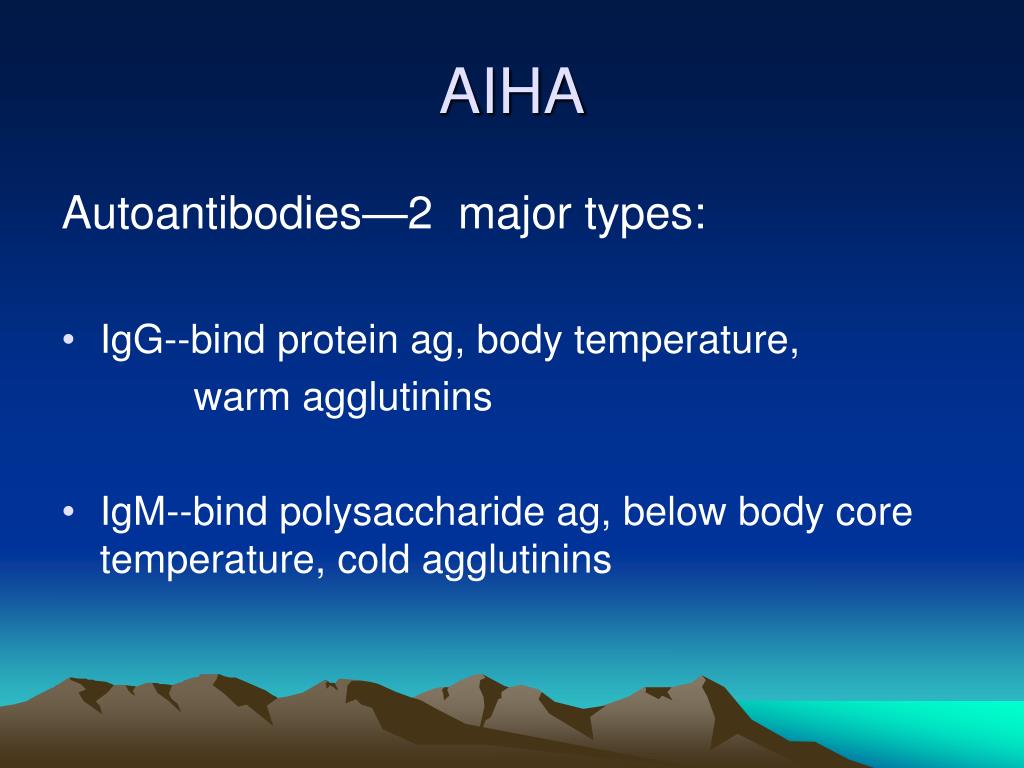 AIHA

Autoantibodies—2 major types:

• IgG--bind protein ag, body temperature, warm agglutinins

• IgM--bind polysaccharide ag, below body core temperature, cold agglutinins